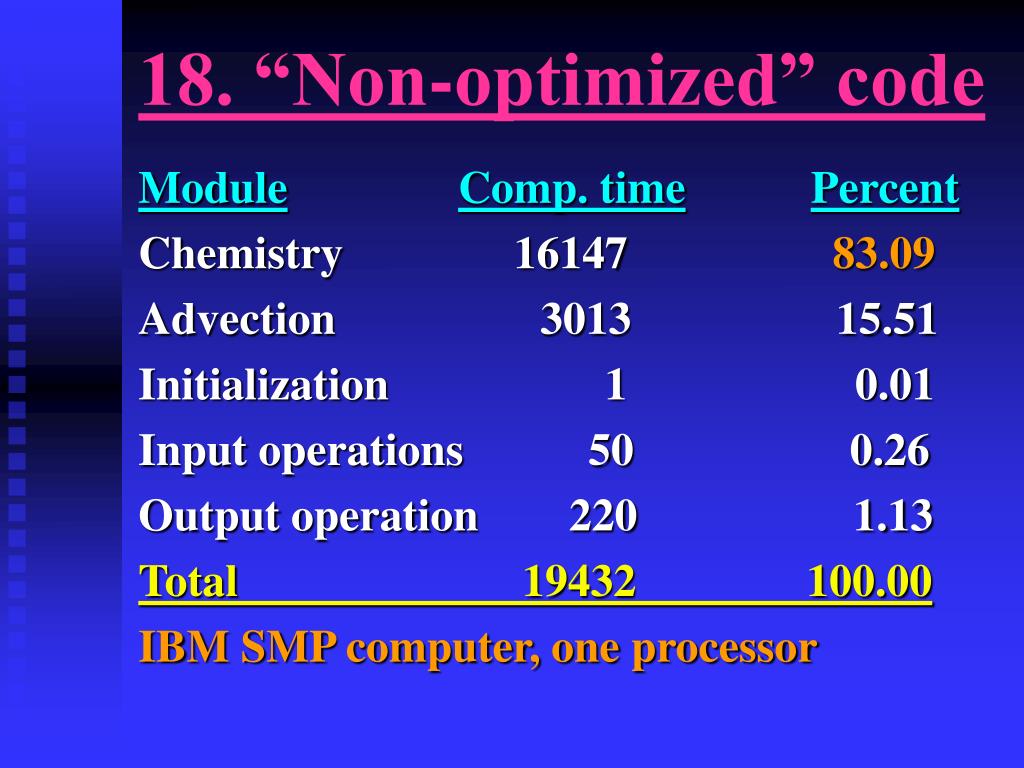 18. “Non-optimized” code

| Module | Comp. time | Percent |
|---|---|---|
| Chemistry | 16147 | 83.09 |
| Advection | 3013 | 15.51 |
| Initialization | 1 | 0.01 |
| Input operations | 50 | 0.26 |
| Output operation | 220 | 1.13 |
| Total | 19432 | 100.00 |

IBM SMP computer, one processor